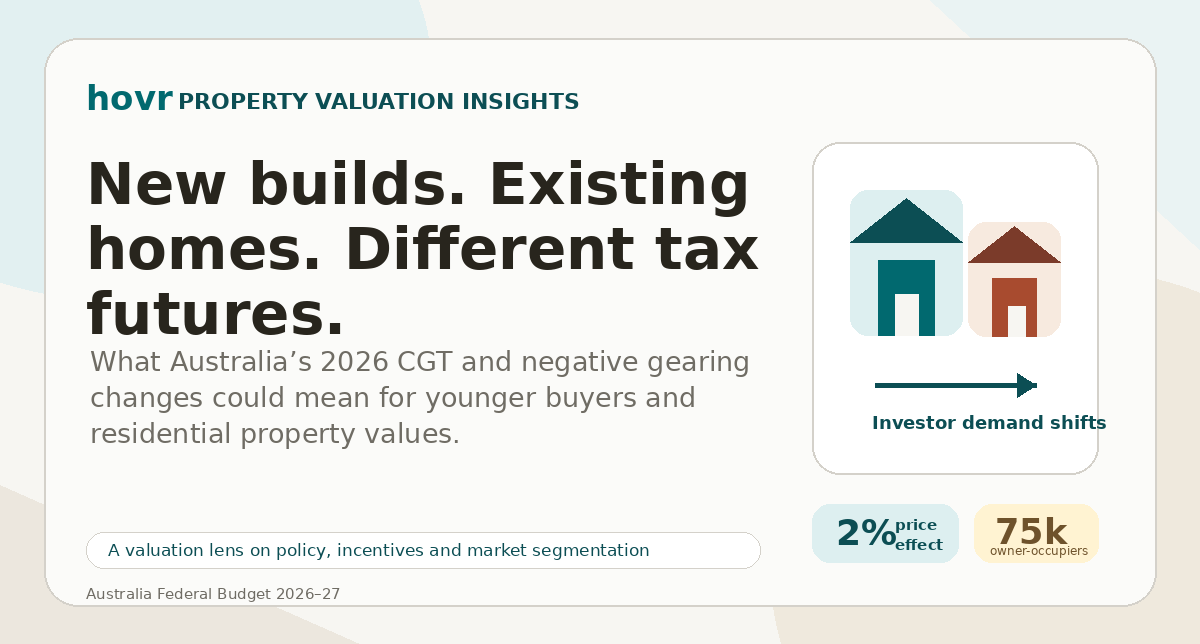 hovr PROPERTY VALUATION INSIGHTS

New builds. Existing homes. Different tax futures.

What Australia’s 2026 CGT and negative gearing changes could mean for younger buyers and residential property values.

Investor demand shifts

A valuation lens on policy, incentives and market segmentation

2% price effect

75k owner-occupiers

Australia Federal Budget 2026–27